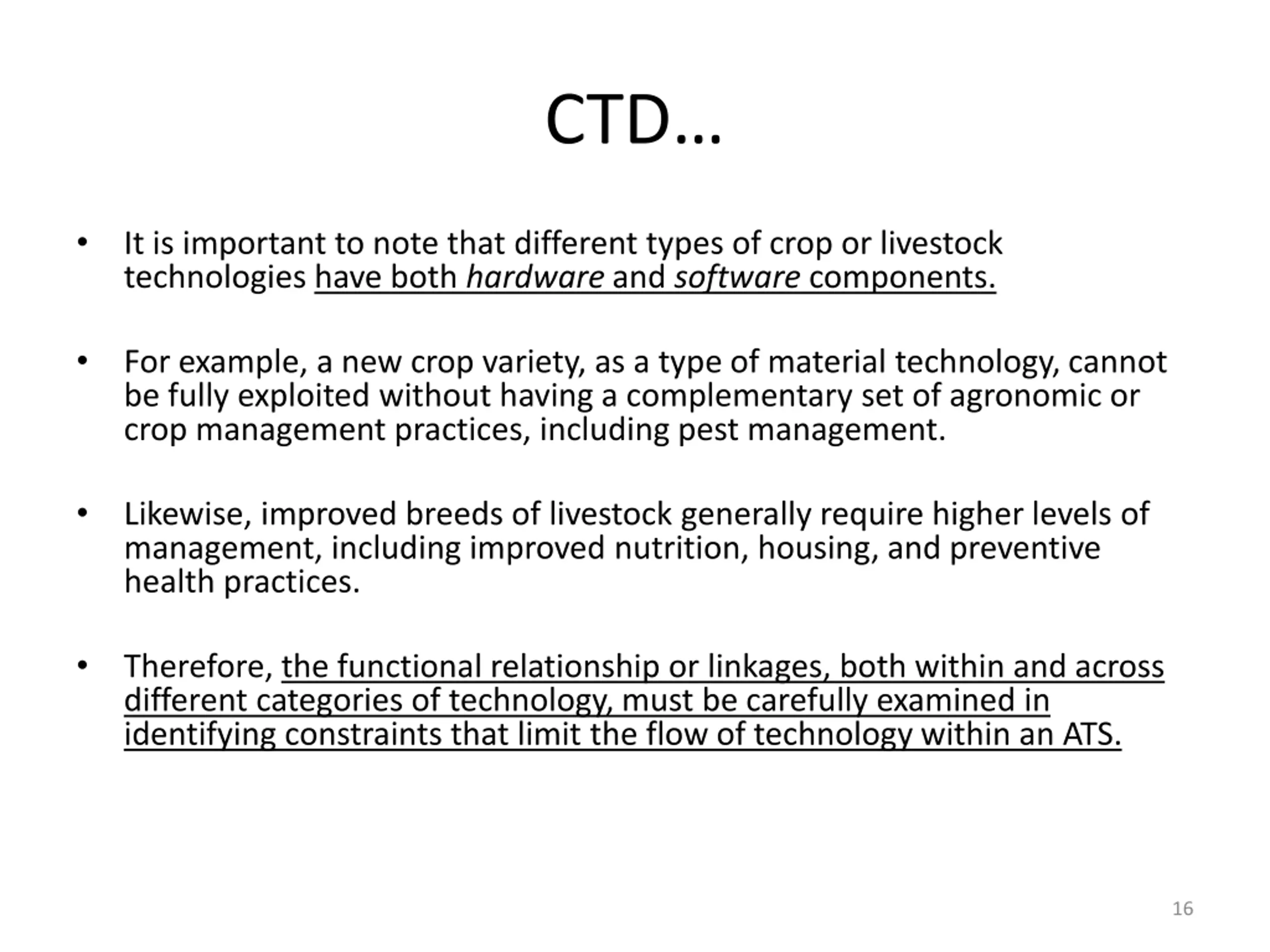 CTD…

• It is important to note that different types of crop or livestock technologies have both hardware and software components.

• For example, a new crop variety, as a type of material technology, cannot be fully exploited without having a complementary set of agronomic or crop management practices, including pest management.

• Likewise, improved breeds of livestock generally require higher levels of management, including improved nutrition, housing, and preventive health practices.

• Therefore, the functional relationship or linkages, both within and across different categories of technology, must be carefully examined in identifying constraints that limit the flow of technology within an ATS.

16